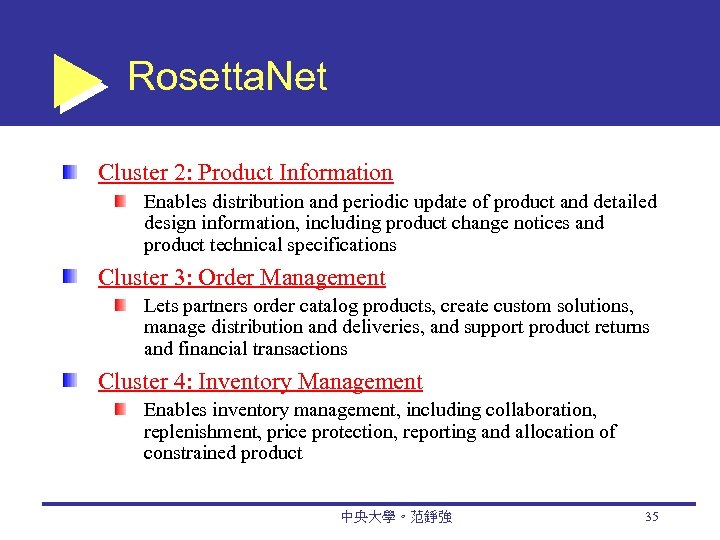 RosettaNet

Cluster 2: Product Information

Enables distribution and periodic update of product and detailed design information, including product change notices and product technical specifications

Cluster 3: Order Management

Lets partners order catalog products, create custom solutions, manage distribution and deliveries, and support product returns and financial transactions

Cluster 4: Inventory Management

Enables inventory management, including collaboration, replenishment, price protection, reporting and allocation of constrained product

中央大學。范錚強

35